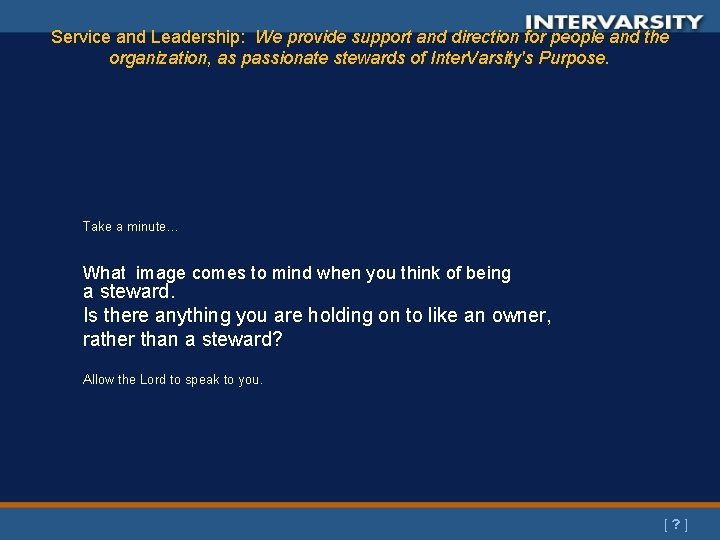 INTERVARSITY

Service and Leadership: We provide support and direction for people and the organization, as passionate stewards of InterVarsity's Purpose.

Take a minute…

What image comes to mind when you think of being a steward.
Is there anything you are holding on to like an owner, rather than a steward?

Allow the Lord to speak to you.

[ ? ]